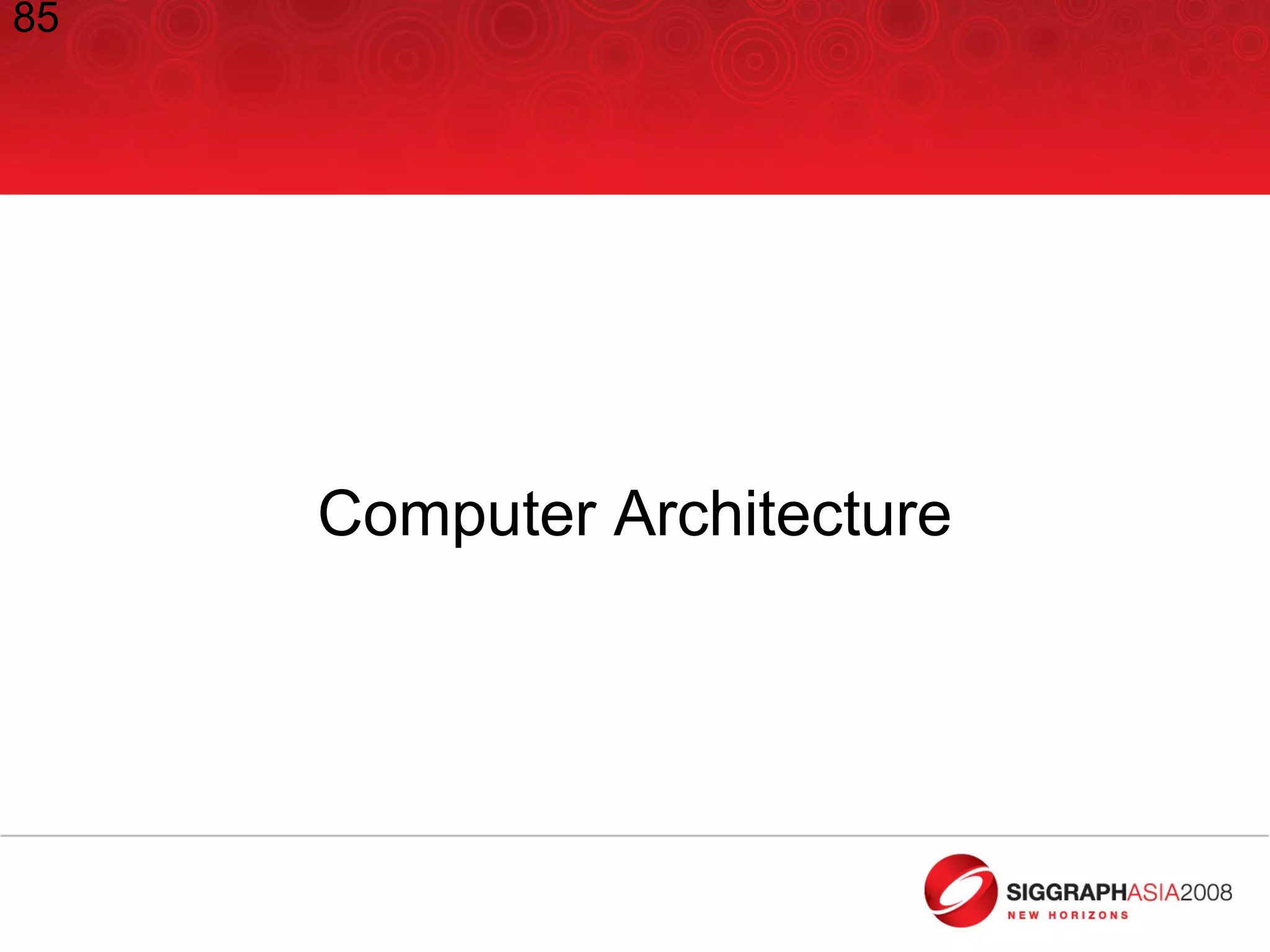 85

Computer Architecture

SIGGRAPHASIA2008
NEW HORIZONS